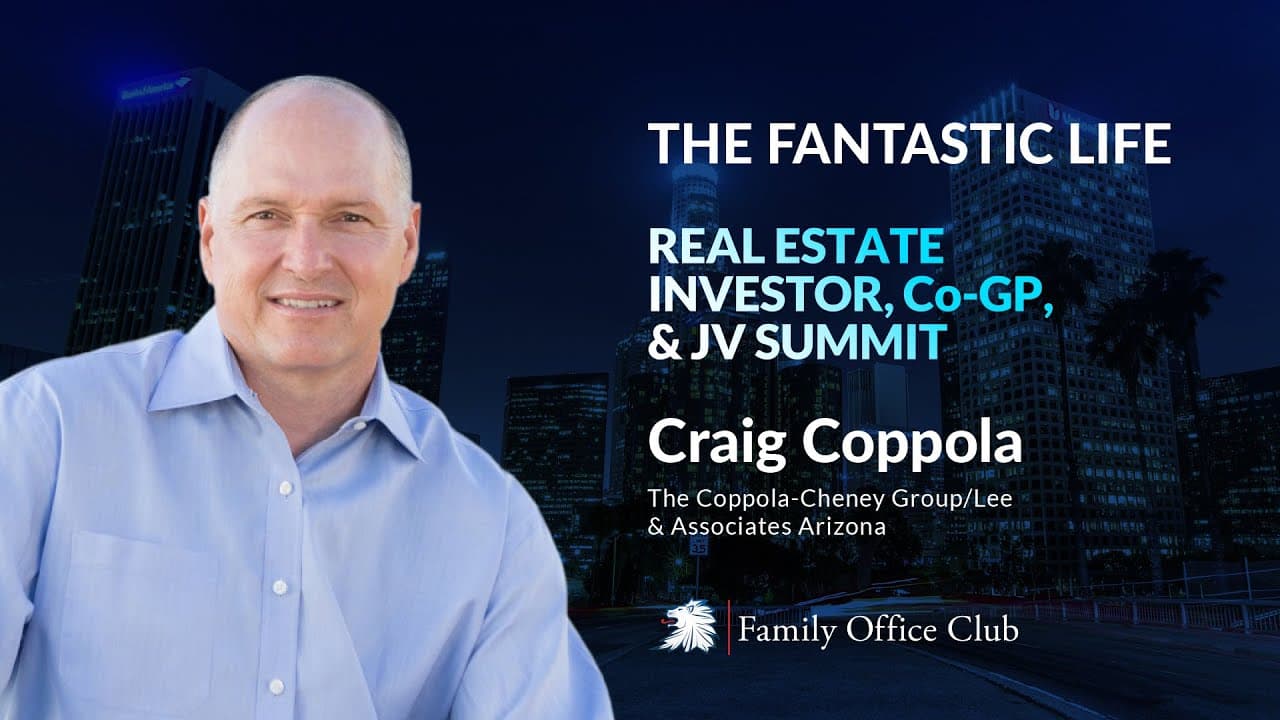 THE FANTASTIC LIFE

REAL ESTATE INVESTOR, Co-GP, & JV SUMMIT

Craig Coppola

The Coppola-Cheney Group/Lee & Associates Arizona

Family Office Club